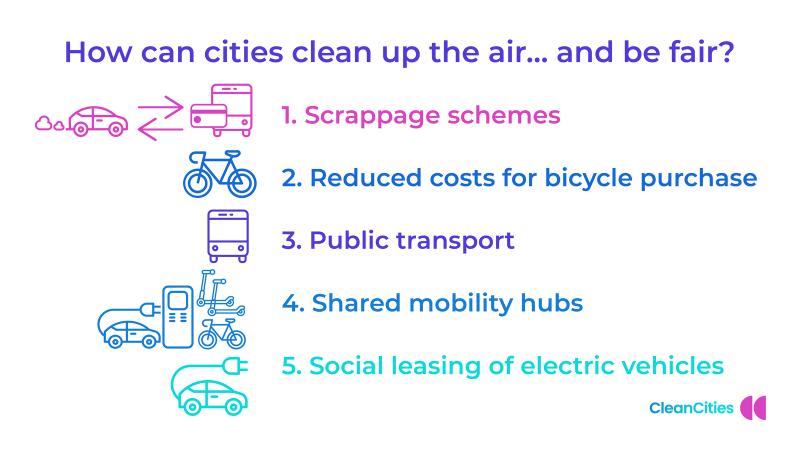 How can cities clean up the air... and be fair?

1. Scrappage schemes

2. Reduced costs for bicycle purchase

3. Public transport

4. Shared mobility hubs

5. Social leasing of electric vehicles

CleanCities